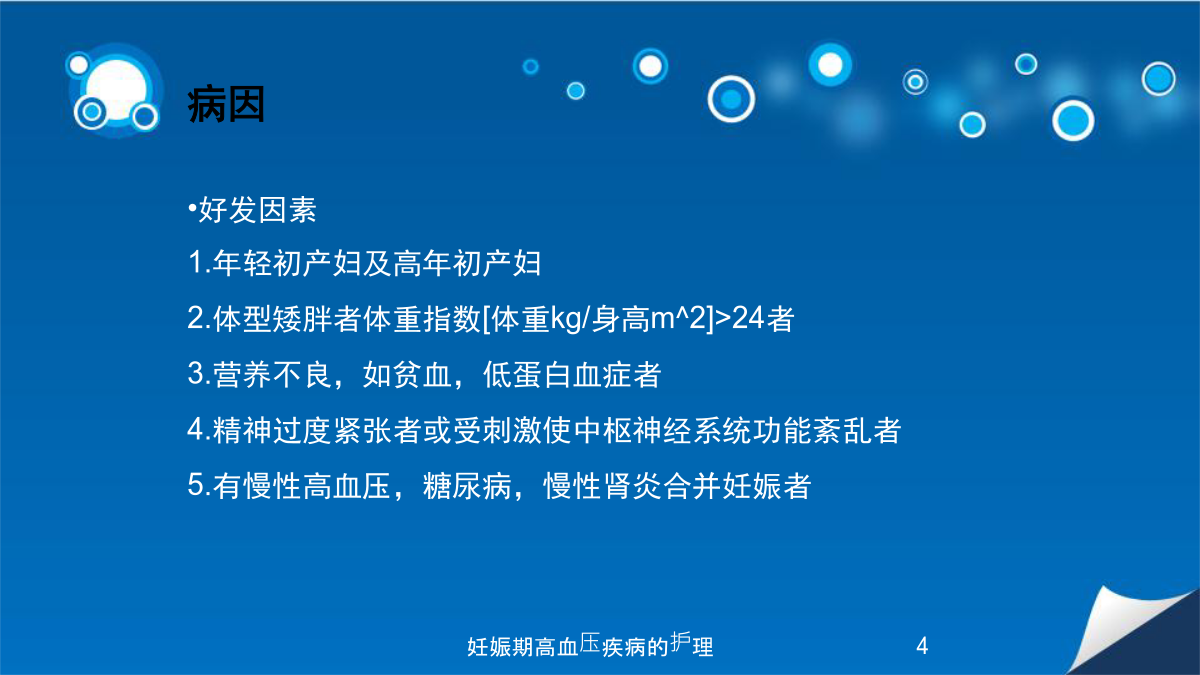 病因

•好发因素
1.年轻初产妇及高年初产妇
2.体型矮胖者体重指数[体重kg/身高m^2]>24者
3.营养不良，如贫血，低蛋白血症者
4.精神过度紧张者或受刺激使中枢神经系统功能紊乱者
5.有慢性高血压，糖尿病，慢性肾炎合并妊娠者

妊娠期高血压疾病的护理

4